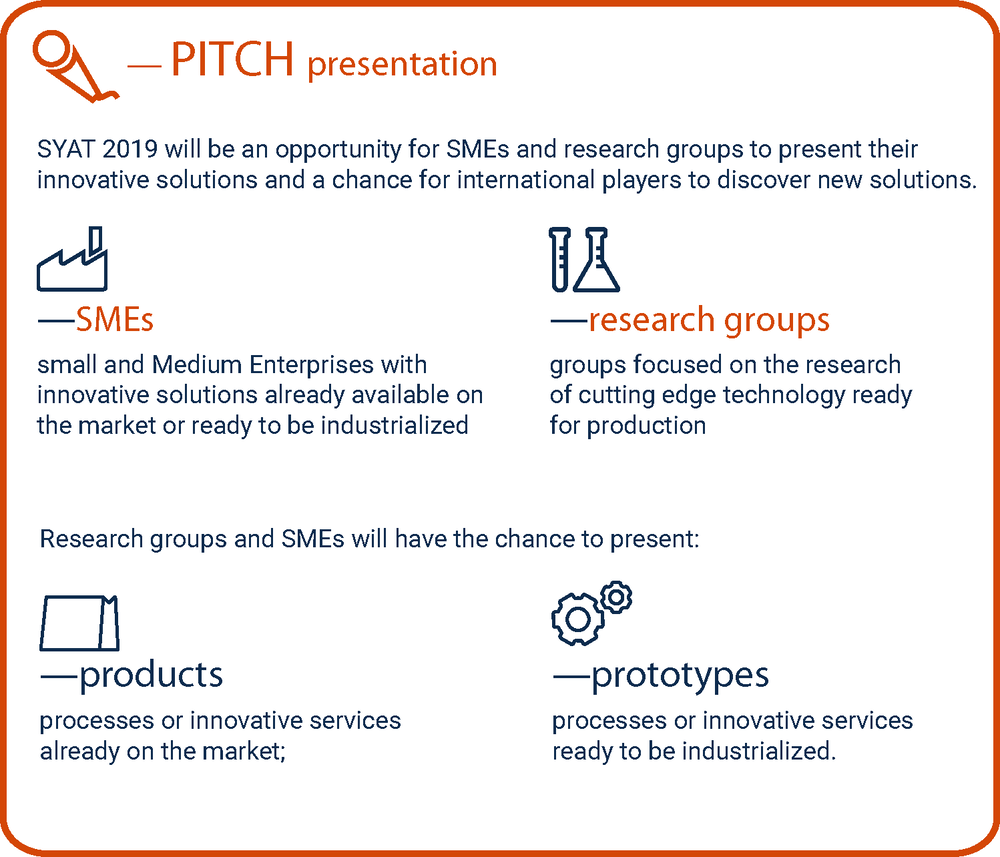 — PITCH presentation

SYAT 2019 will be an opportunity for SMEs and research groups to present their innovative solutions and a chance for international players to discover new solutions.

—SMEs

small and Medium Enterprises with innovative solutions already available on the market or ready to be industrialized

—research groups

groups focused on the research of cutting edge technology ready for production

Research groups and SMEs will have the chance to present:

—products

processes or innovative services already on the market;

—prototypes

processes or innovative services ready to be industrialized.